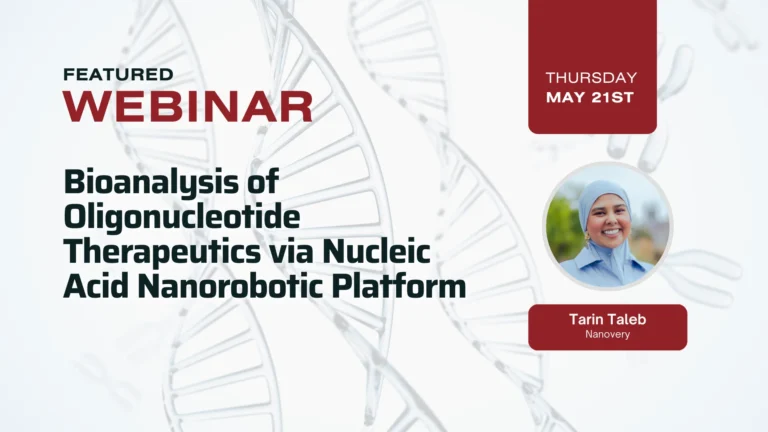 FEATURED
WEBINAR

Bioanalysis of Oligonucleotide Therapeutics via Nucleic Acid Nanorobotic Platform

THURSDAY
MAY 21ST

Tarin Taleb
Nanovery